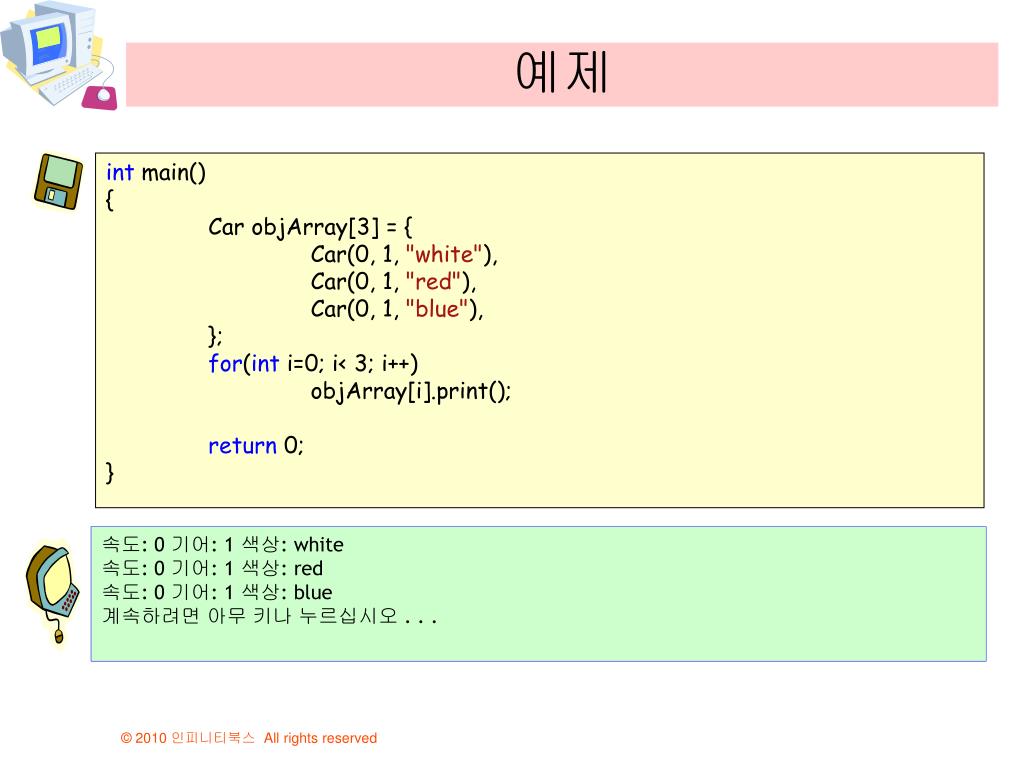 예제

int main()
{
Car objArray[3] = {
Car(0, 1, "white"),
Car(0, 1, "red"),
Car(0, 1, "blue"),
};
for(int i=0; i< 3; i++)
objArray[i].print();

return 0;
}

속도: 0 기어: 1 색상: white
속도: 0 기어: 1 색상: red
속도: 0 기어: 1 색상: blue
계속하려면 아무 키나 누르십시오 . . .

© 2010 인피니티북스 All rights reserved